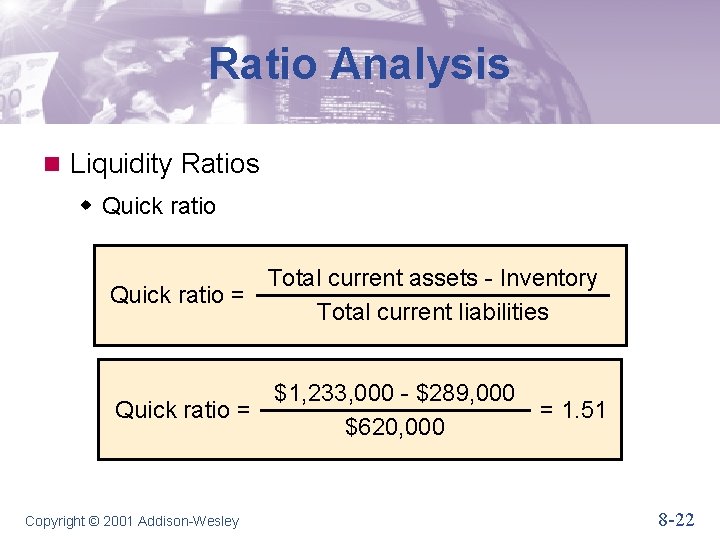 Ratio Analysis

Liquidity Ratios

Quick ratio

$\text{Quick ratio} = \frac{\text{Total current assets - Inventory}}{\text{Total current liabilities}}$

$\text{Quick ratio} = \frac{\$1,233,000 - \$289,000}{\$620,000} = 1.51$

Copyright © 2001 Addison-Wesley

8-22